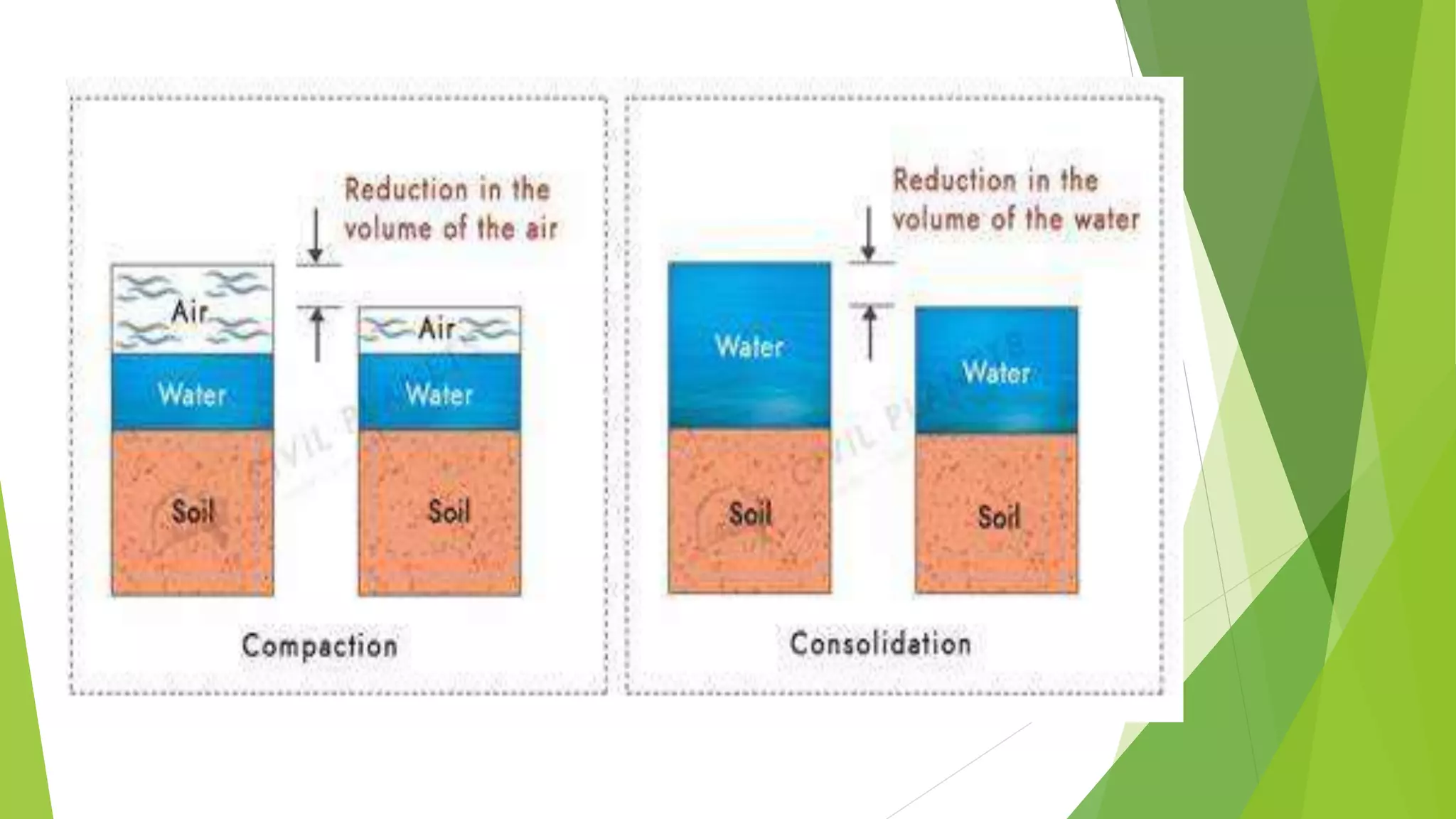 Reduction in the volume of the air

Air
Water
Soil

Air
Water
Soil

Compaction

Reduction in the volume of the water

Water
Soil

Water
Soil

Consolidation